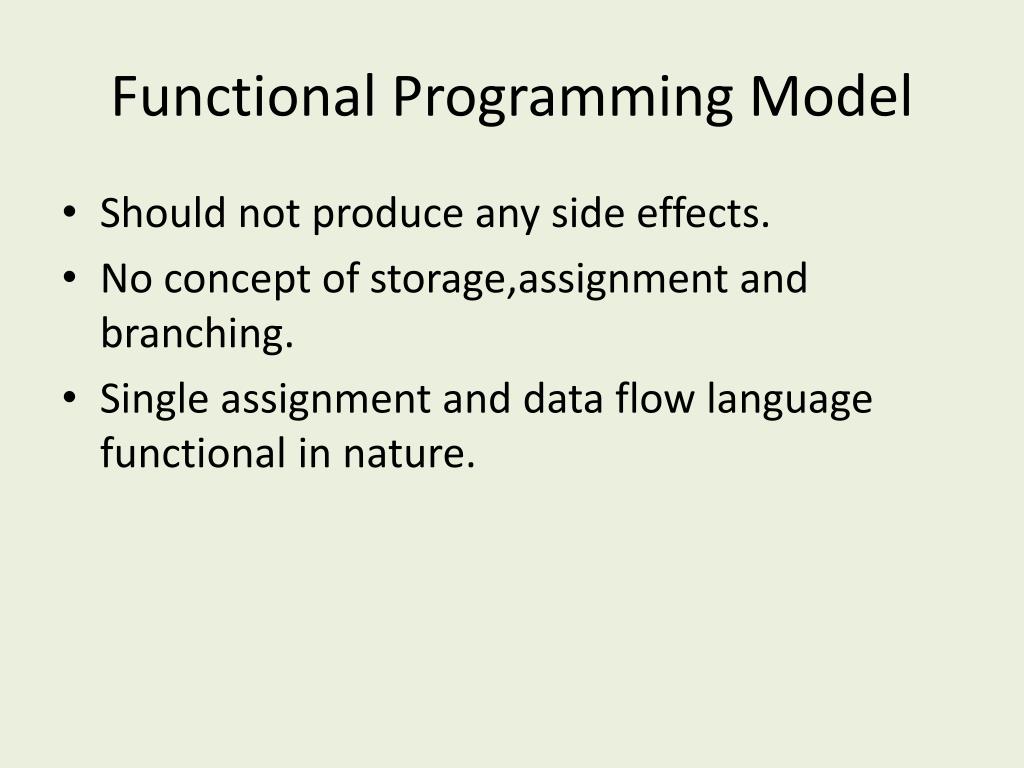 Functional Programming Model

• Should not produce any side effects.
• No concept of storage,assignment and branching.
• Single assignment and data flow language functional in nature.